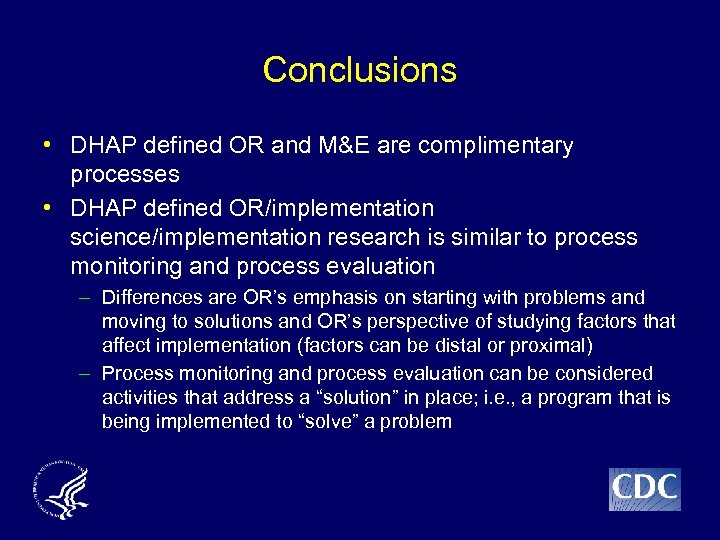 Conclusions

• DHAP defined OR and M&E are complimentary processes

• DHAP defined OR/implementation science/implementation research is similar to process monitoring and process evaluation

– Differences are OR's emphasis on starting with problems and moving to solutions and OR's perspective of studying factors that affect implementation (factors can be distal or proximal)

– Process monitoring and process evaluation can be considered activities that address a "solution" in place; i.e., a program that is being implemented to "solve" a problem

CDC